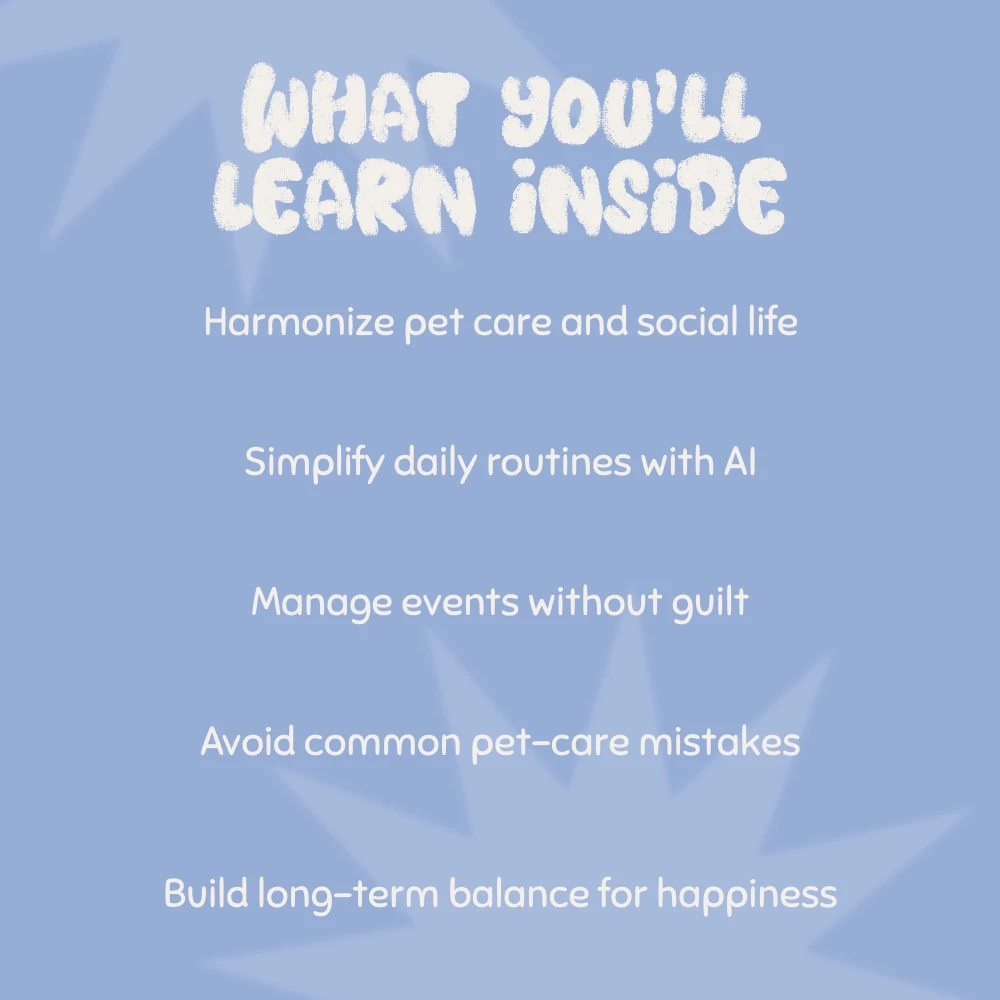 WHAT YOU'LL LEARN INSIDE

Harmonize pet care and social life

Simplify daily routines with AI

Manage events without guilt

Avoid common pet-care mistakes

Build long-term balance for happiness